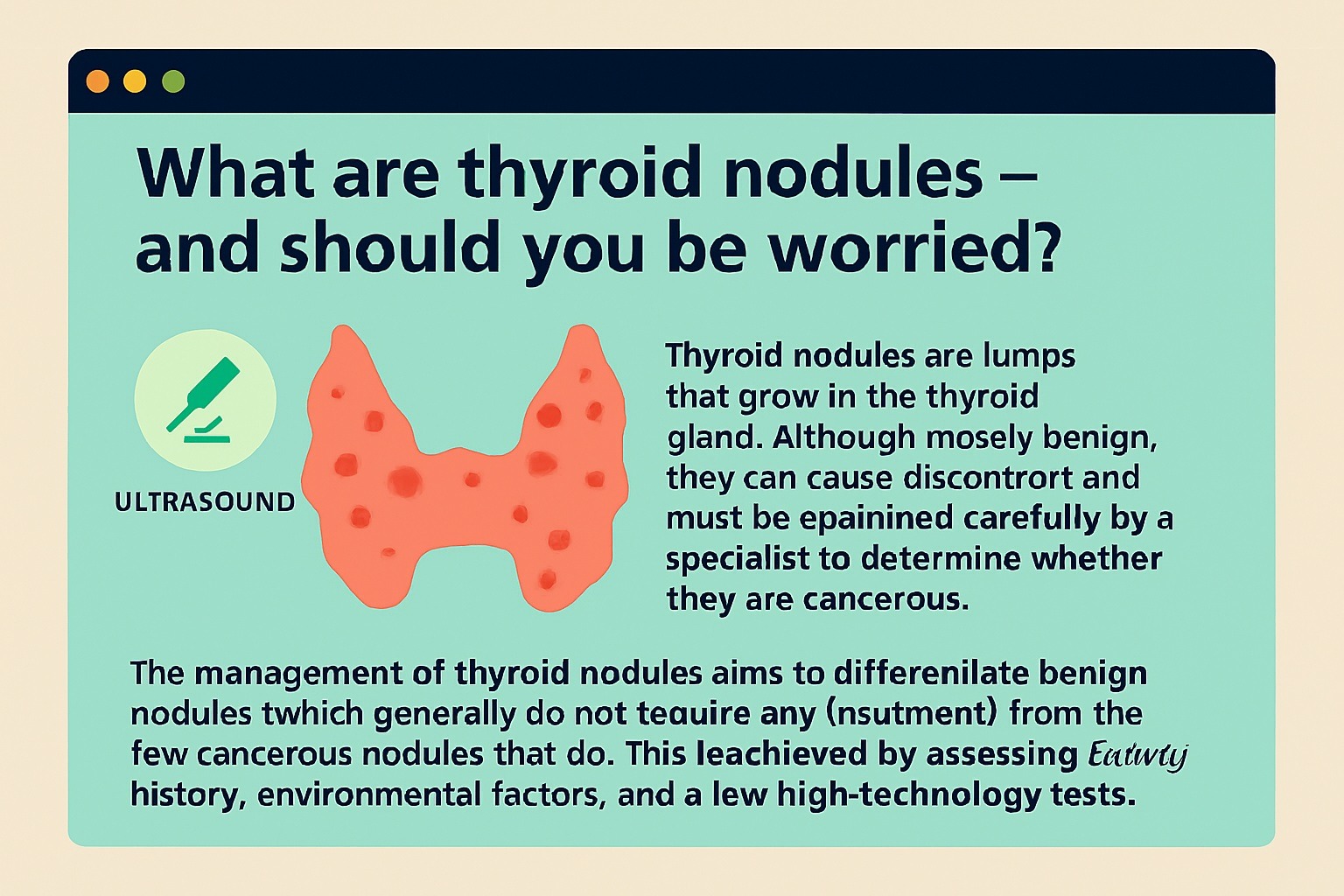 What are thyroid nodules – and should you be worried?

ULTRASOUND

Thyroid nodules are lumps that grow in the thyroid gland. Although mosely benign, they can cause discontrort and must be epainined carefully by a specialist to determine whether they are cancerous.

The management of thyroid nodules aims to differenilate benign nodules twhich generally do not teauire any (nsutment) from the few cancerous nodules that do. This leachieved by assessing Eatwty history, environmental factors, and a lew high-technology tests.